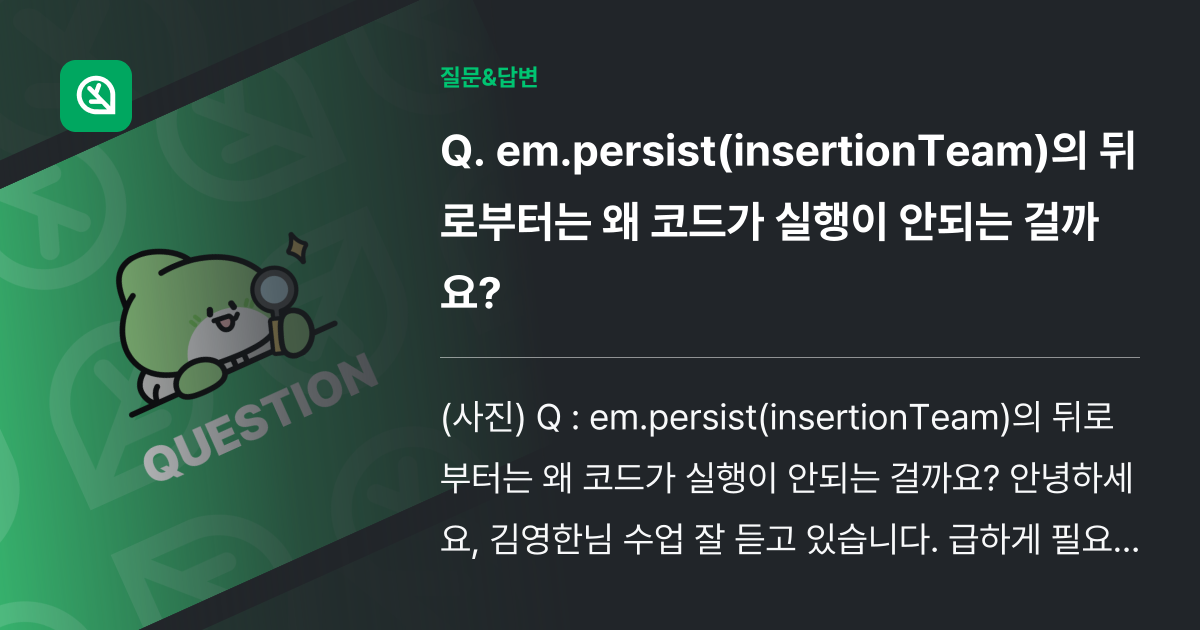 QUESTION

질문&답변

Q. em.persist(insertionTeam)의 뒤로부터는 왜 코드가 실행이 안되는 걸까요?

(사진) Q : em.persist(insertionTeam)의 뒤로부터는 왜 코드가 실행이 안되는 걸까요? 안녕하세요, 김영한님 수업 잘 듣고 있습니다. 급하게 필요...